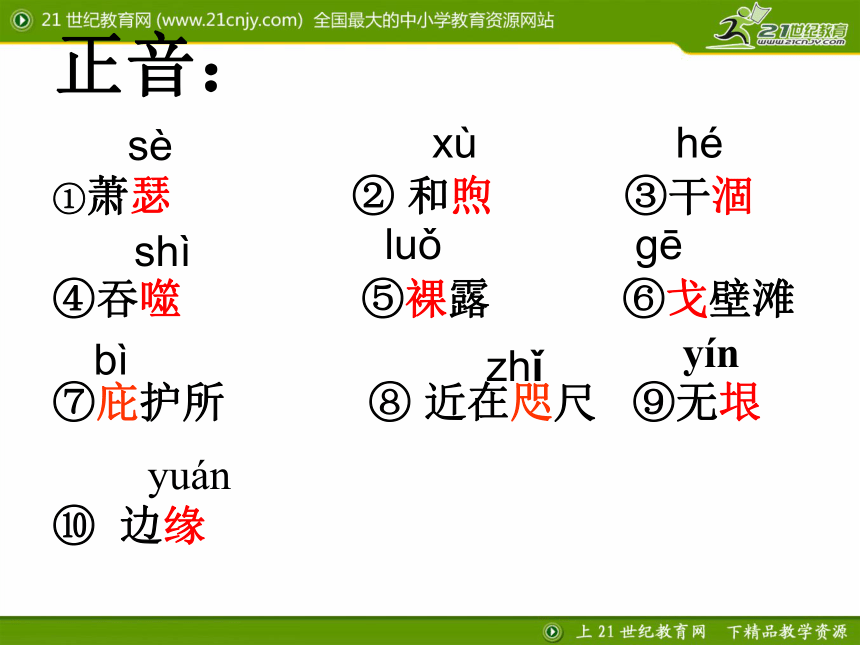 21 世纪教育网 (www.21cnjy.com) 全国最大的中小学教育资源网站

21世纪教育
www.21cnjy.com

正音：

sè
①萧瑟

xù
② 和煦

hé
③干涸

shì
④吞噬

luǒ
⑤裸露

gē
⑥戈壁滩

bì
⑦庇护所

zhǐ
⑧ 近在咫尺

yín
⑨无垠

yuán
⑩ 边缘

上 21 世纪教育网 下精品教学资源